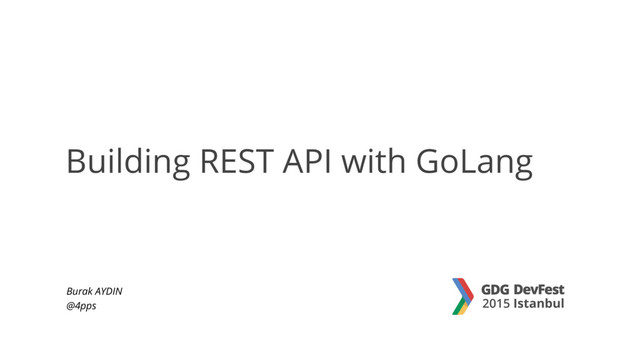 Building REST API with GoLang

Burak AYDIN
@4pps

GDG DevFest
2015 Istanbul